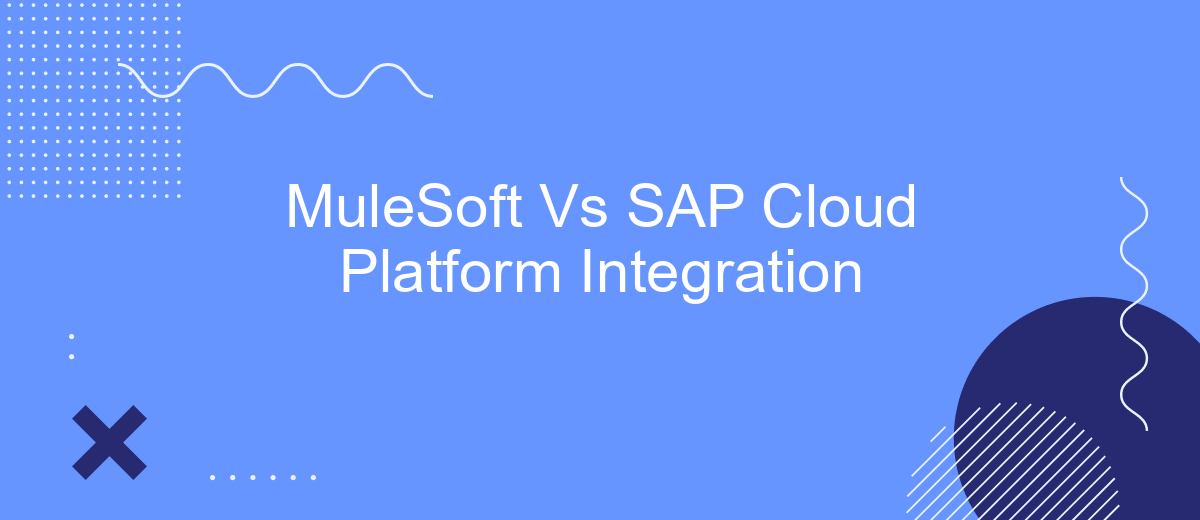 MuleSoft Vs SAP Cloud Platform Integration